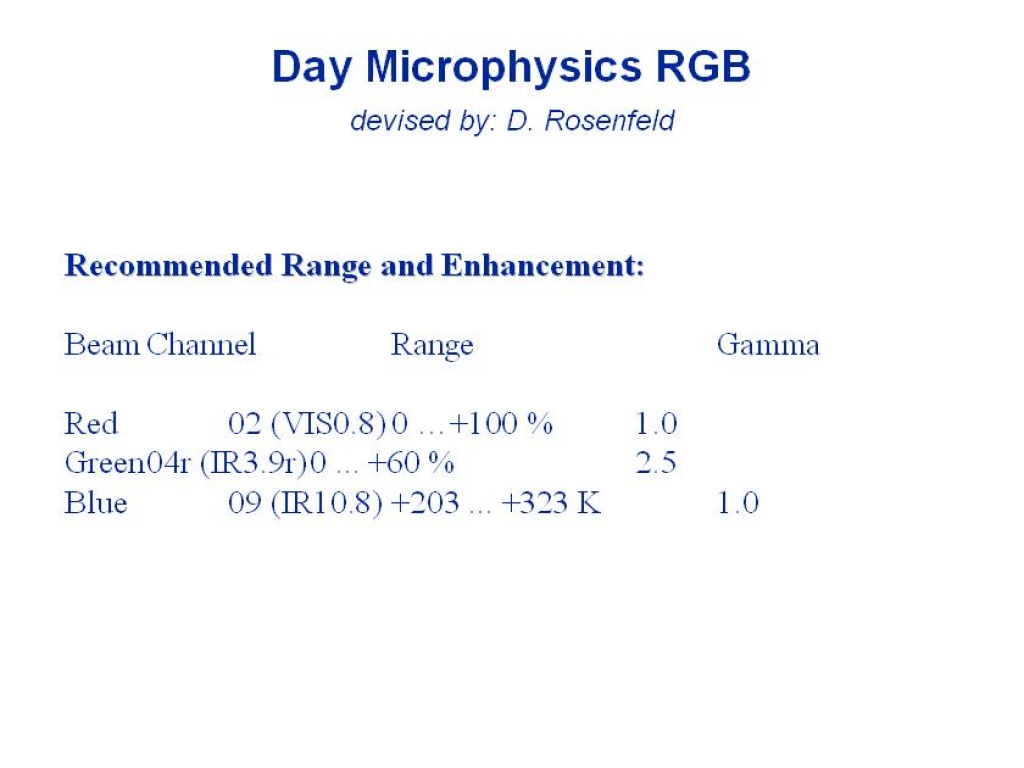 Day Microphysics RGB

devised by: D. Rosenfeld

Recommended Range and Enhancement:

Beam Channel Range Gamma

Red 02 (VIS0.8) 0 …+100 % 1.0
Green04r (IR3.9r)0 ... +60 % 2.5
Blue 09 (IR10.8) +203 ... +323 K 1.0